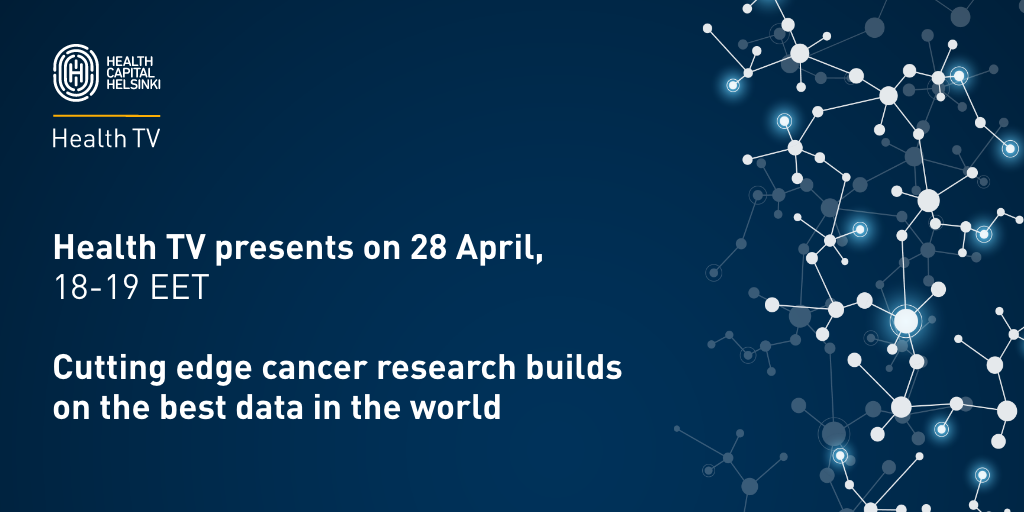 HEALTH CAPITAL HELSINKI

Health TV

Health TV presents on 28 April, 18-19 EET

Cutting edge cancer research builds on the best data in the world